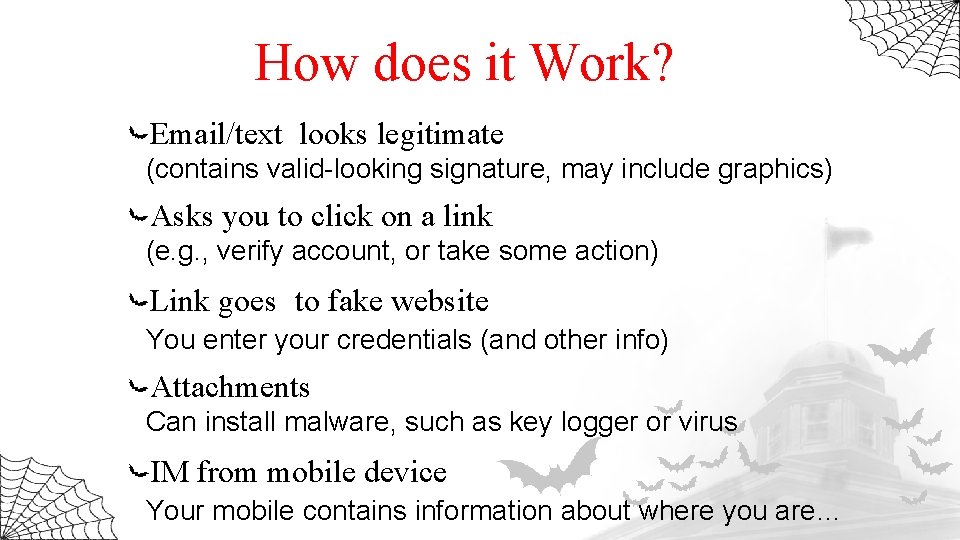 How does it Work?

Email/text looks legitimate
(contains valid-looking signature, may include graphics)

Asks you to click on a link
(e.g., verify account, or take some action)

Link goes to fake website
You enter your credentials (and other info)

Attachments
Can install malware, such as key logger or virus

IM from mobile device
Your mobile contains information about where you are…